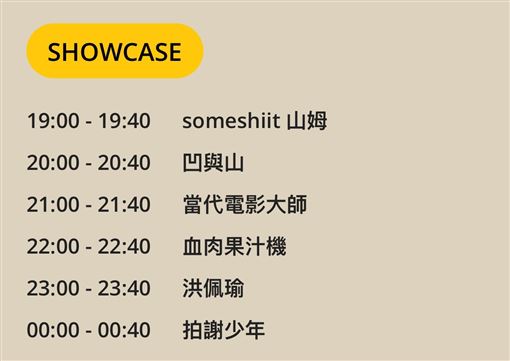 SHOWCASE

19:00 - 19:40 someshiit 山姆

20:00 - 20:40 凹與山

21:00 - 21:40 當代電影大師

22:00 - 22:40 血肉果汁機

23:00 - 23:40 洪佩瑜

00:00 - 00:40 拍謝少年